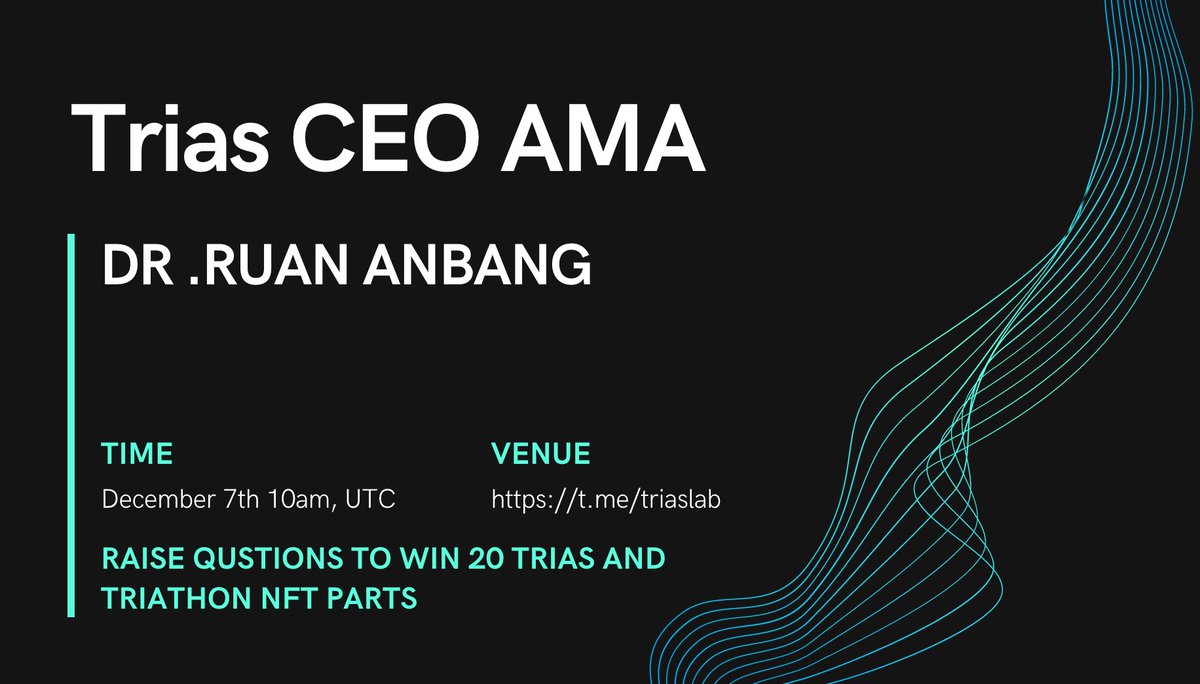 Trias CEO AMA

DR .RUAN ANBANG

TIME

December 7th 10am, UTC

VENUE

https://t.me/triaslab

RAISE QUSTIONS TO WIN 20 TRIAS AND TRIATHON NFT PARTS